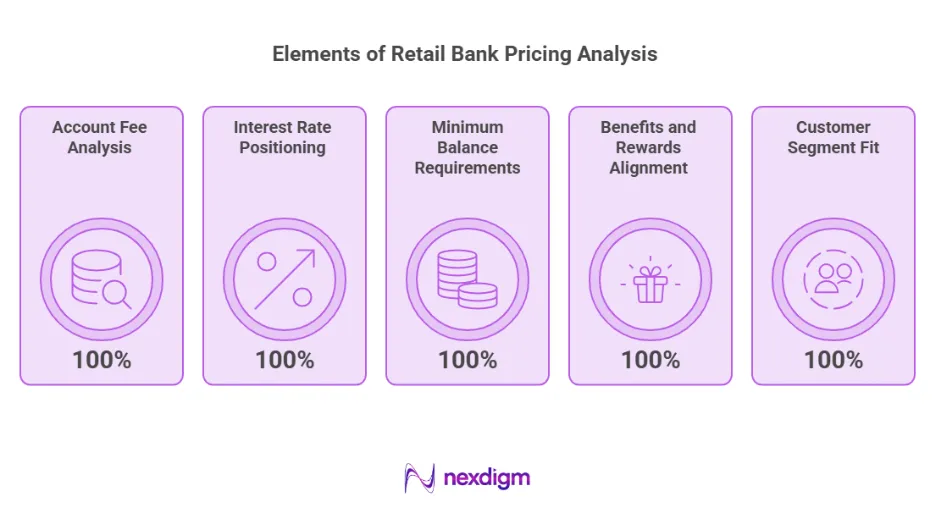 Elements of Retail Bank Pricing Analysis

Account Fee Analysis

100%

Interest Rate Positioning

100%

Minimum Balance Requirements

100%

Benefits and Rewards Alignment

100%

Customer Segment Fit

100%

nexdigm